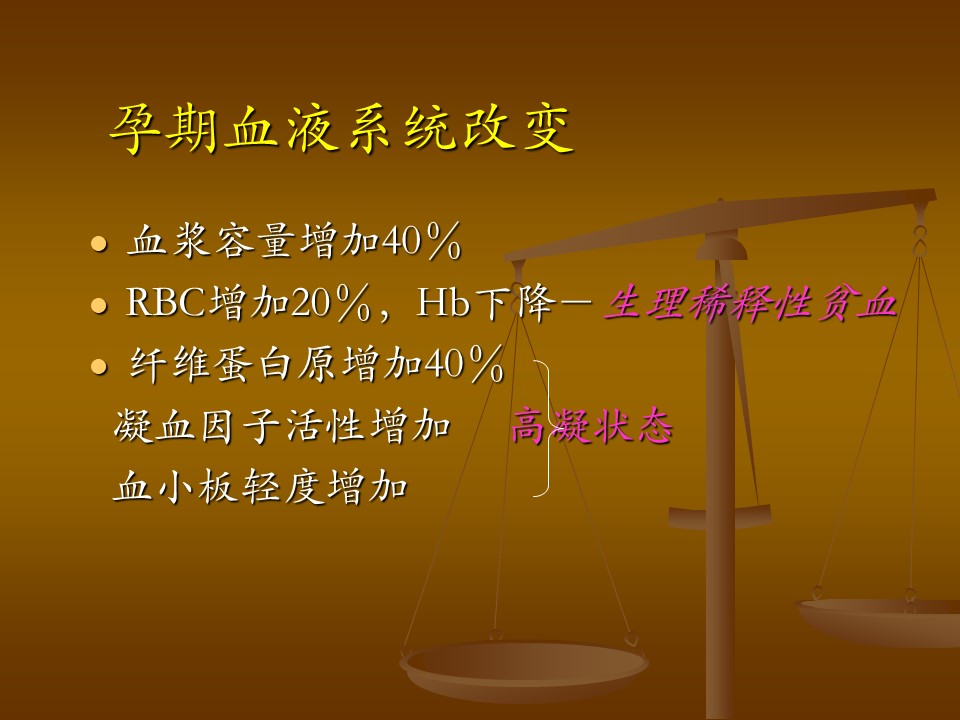 孕期血液系统改变

- 血浆容量增加40％
- RBC增加20％，Hb下降－ 生理稀释性贫血
- 纤维蛋白原增加40％

凝血因子活性增加 高凝状态

血小板轻度增加